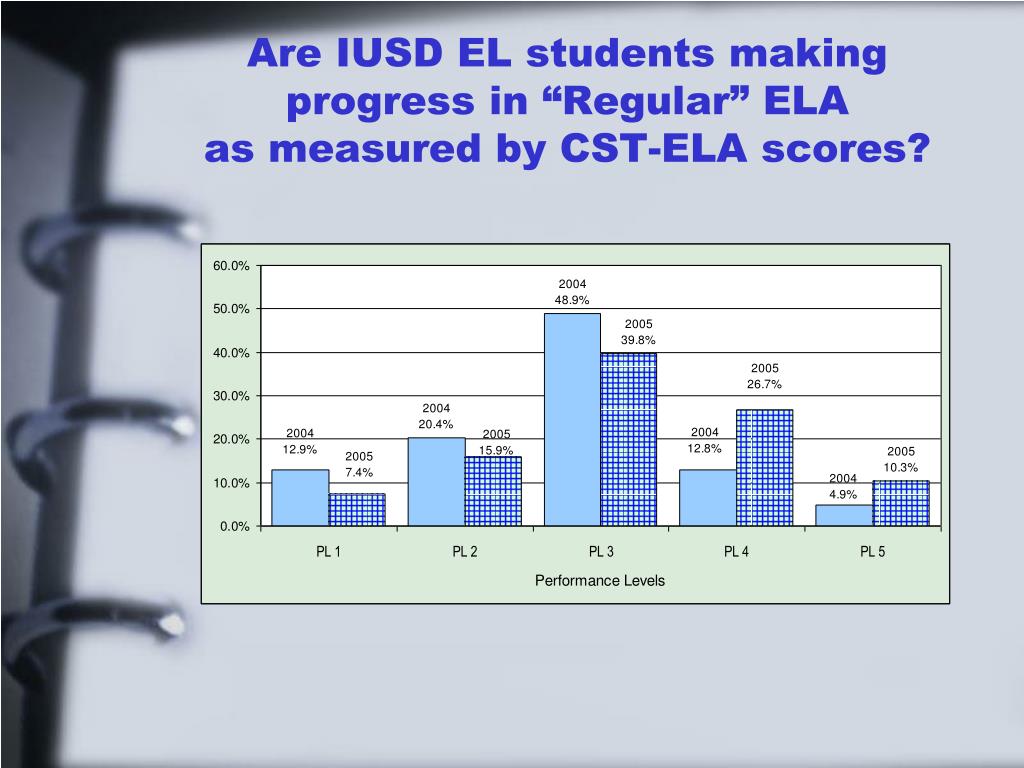 Are IUSD EL students making progress in “Regular” ELA as measured by CST-ELA scores?

60.0%
50.0%
40.0%
30.0%
20.0%
10.0%
0.0%

2004
12.9%
2005
7.4%
2004
20.4%
2005
15.9%
2004
48.9%
2005
39.8%
2004
12.8%
2005
26.7%
2004
4.9%
2005
10.3%

PL 1
PL 2
PL 3
PL 4
PL 5

Performance Levels